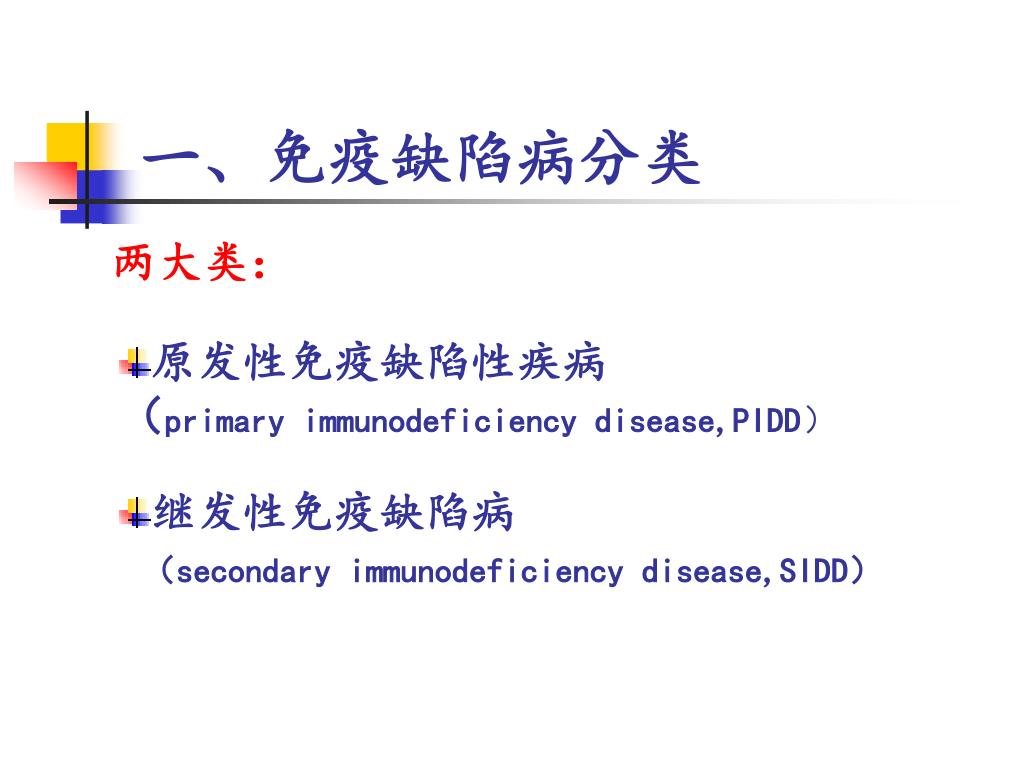 一、免疫缺陷病分类

两大类：

原发性免疫缺陷性疾病
（primary immunodeficiency disease,PIDD）

继发性免疫缺陷病
（secondary immunodeficiency disease,SIDD）